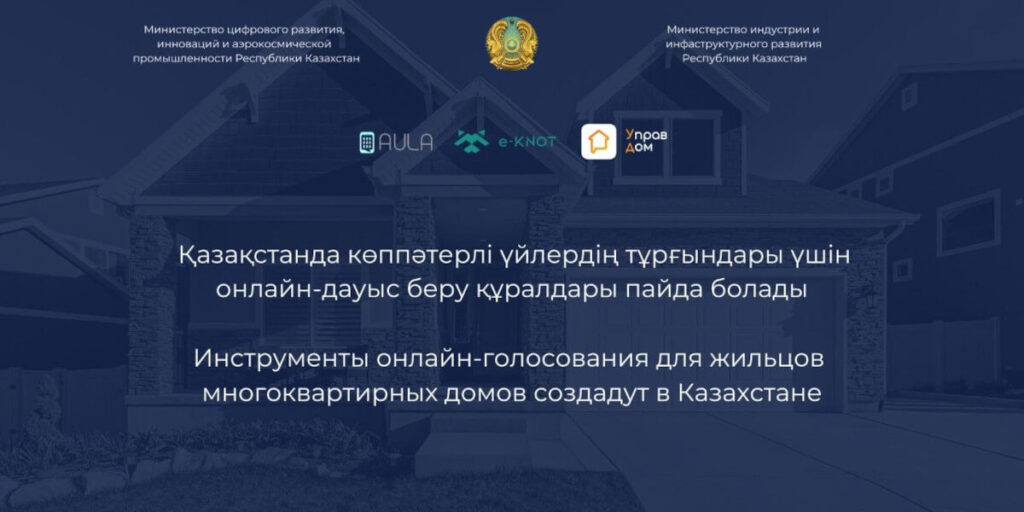 Министерство цифрового развития, инноваций и аэрокосмической промышленности Республики Казахстан

Министерство индустрии и инфраструктурного развития Республики Казахстан

AULA

e-KNOT

Управ Дом

Қазақстанда көппәтерлі үйлердің тұрғындары үшін онлайн-дауыс беру құралдары пайда болады

Инструменты онлайн-голосования для жильцов многоквартирных домов создадут в Казахстане